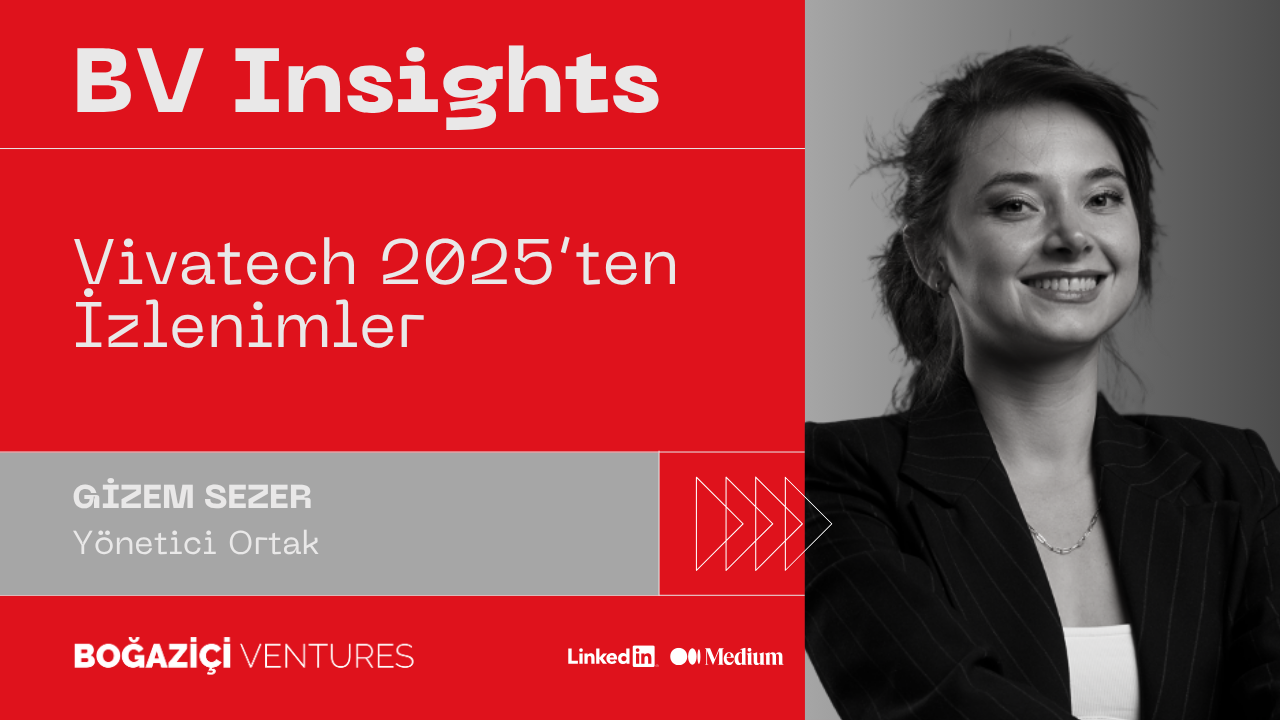 BV Insights

Vivatech 2025'ten İzlenimler

GİZEM SEZER
Yönetici Ortak

BOĞAZİÇİ VENTURES

LinkedIn Medium